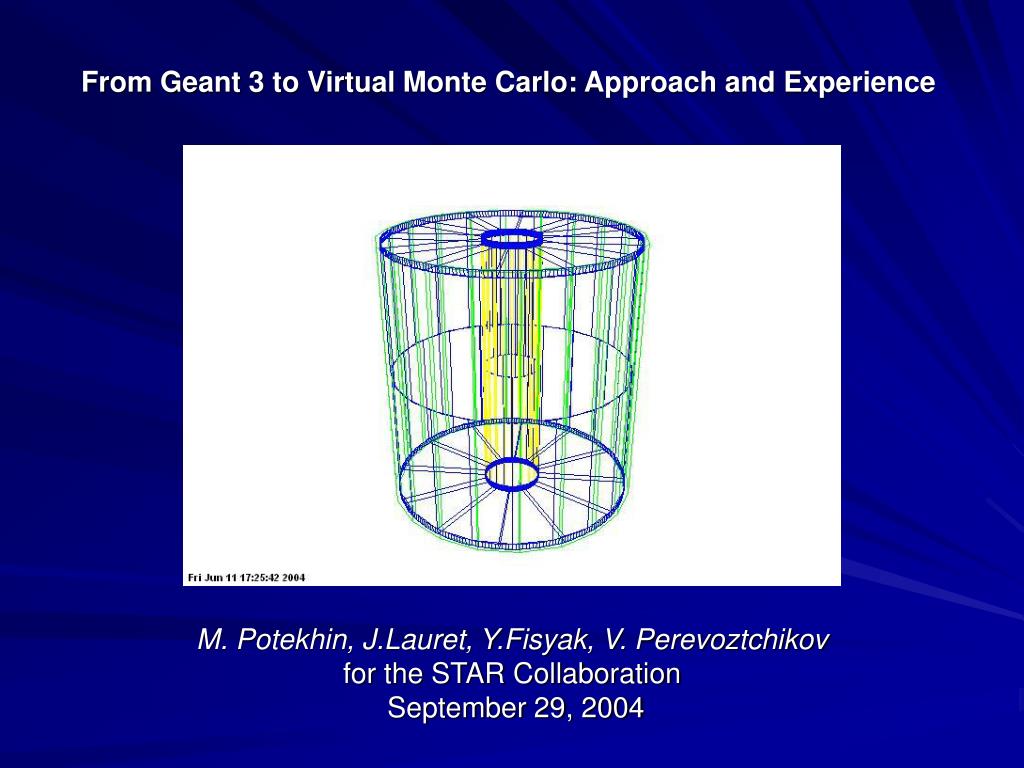 From Geant 3 to Virtual Monte Carlo: Approach and Experience

Fri Jun 11 17:25:42 2004

M. Potekhin, J.Lauret, Y.Fisyak, V. Perevoztchikov
for the STAR Collaboration
September 29, 2004